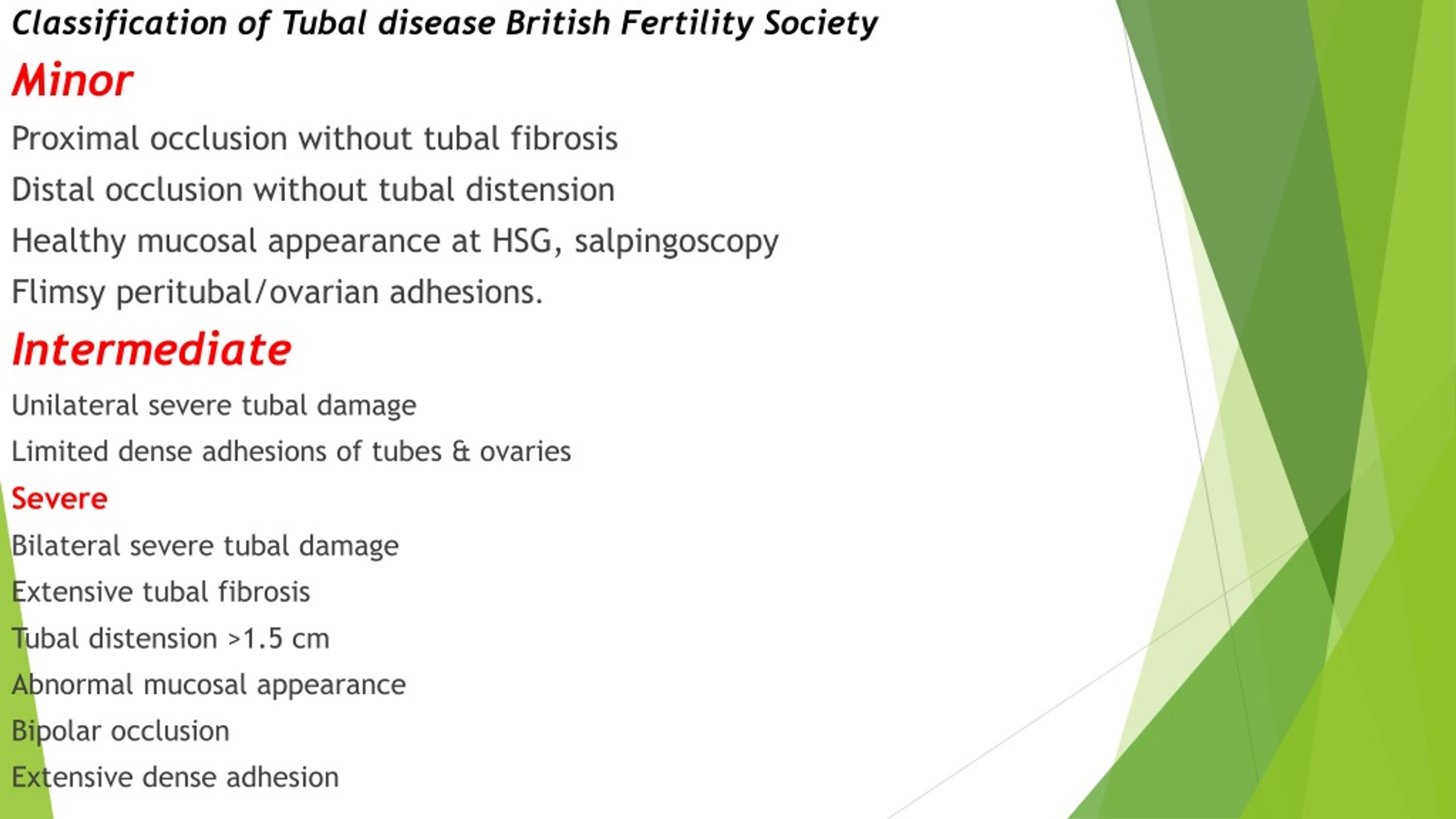 Classification of Tubal disease British Fertility Society

Minor

Proximal occlusion without tubal fibrosis

Distal occlusion without tubal distension

Healthy mucosal appearance at HSG, salpingoscopy

Flimsy peritubal/ovarian adhesions.

Intermediate

Unilateral severe tubal damage

Limited dense adhesions of tubes & ovaries

Severe

Bilateral severe tubal damage

Extensive tubal fibrosis

Tubal distension >1.5 cm

Abnormal mucosal appearance

Bipolar occlusion

Extensive dense adhesion